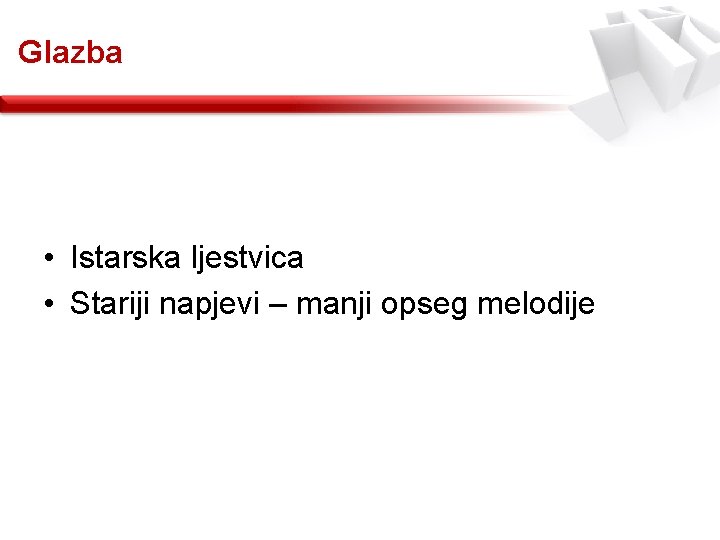 Glazba

• Istarska ljestvica
• Stariji napjevi – manji opseg melodije